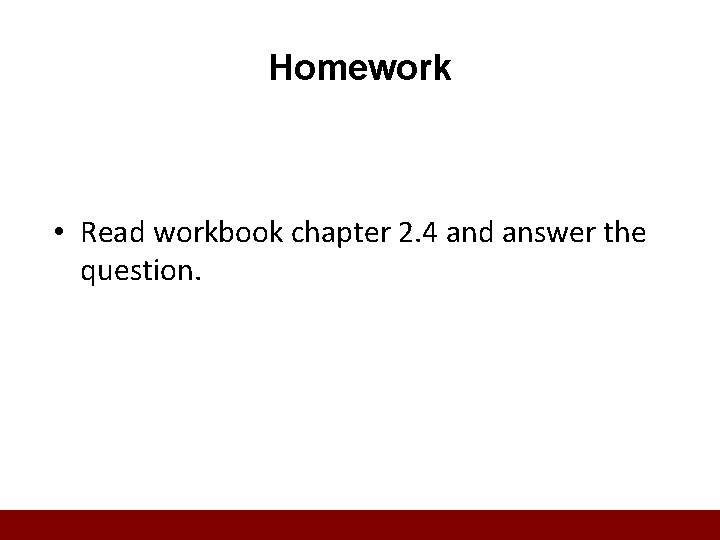 Homework

• Read workbook chapter 2.4 and answer the question.